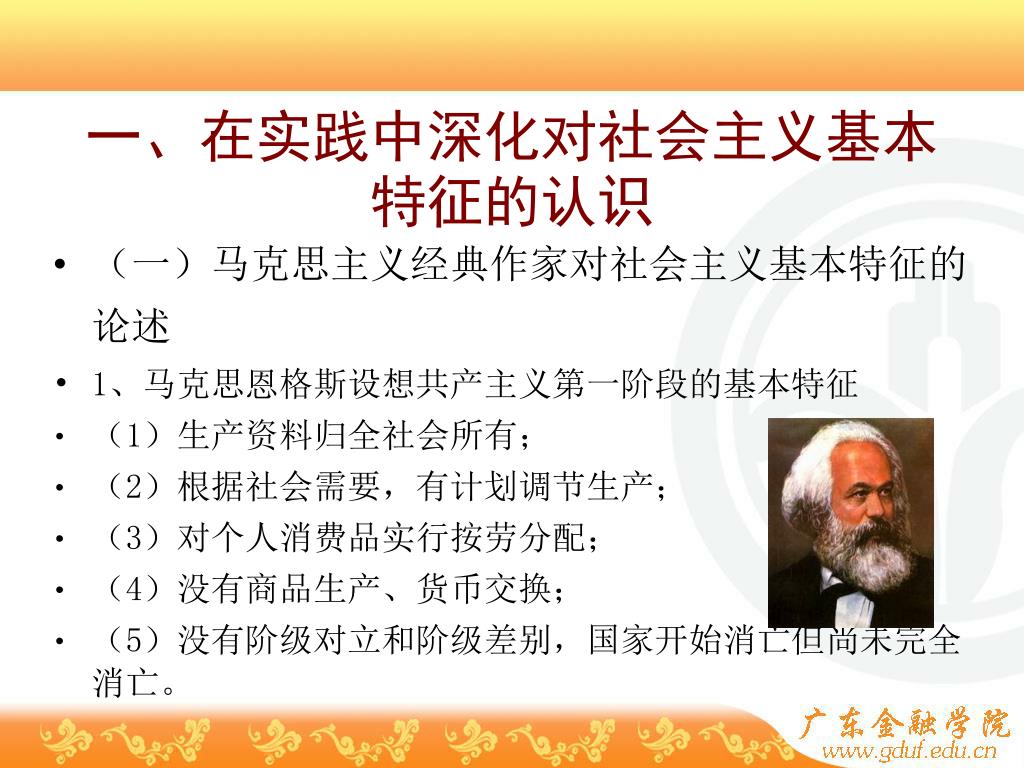 一、在实践中深化对社会主义基本特征的认识

• （一）马克思主义经典作家对社会主义基本特征的论述

• 1、马克思恩格斯设想共产主义第一阶段的基本特征

• （1）生产资料归全社会所有；

• （2）根据社会需要，有计划调节生产；

• （3）对个人消费品实行按劳分配；

• （4）没有商品生产、货币交换；

• （5）没有阶级对立和阶级差别，国家开始消亡但尚未完全消亡。

广东金融学院
www.gduf.edu.cn